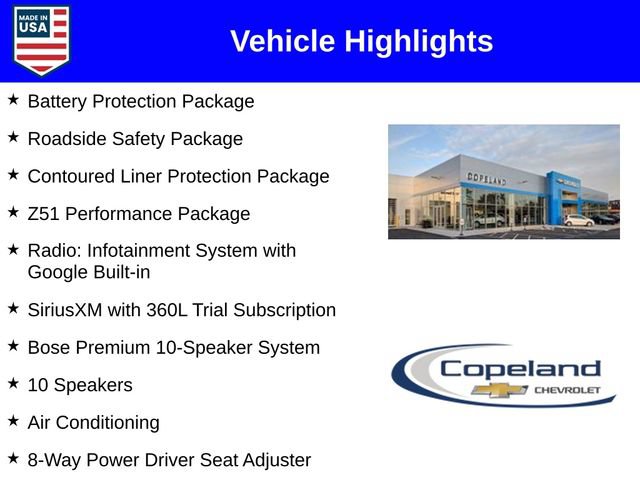 MADE IN USA

Vehicle Highlights

★ Battery Protection Package

★ Roadside Safety Package

★ Contoured Liner Protection Package

★ Z51 Performance Package

★ Radio: Infotainment System with Google Built-in

★ SiriusXM with 360L Trial Subscription

★ Bose Premium 10-Speaker System

★ 10 Speakers

★ Air Conditioning

★ 8-Way Power Driver Seat Adjuster

COPELAND

Copeland CHEVROLET